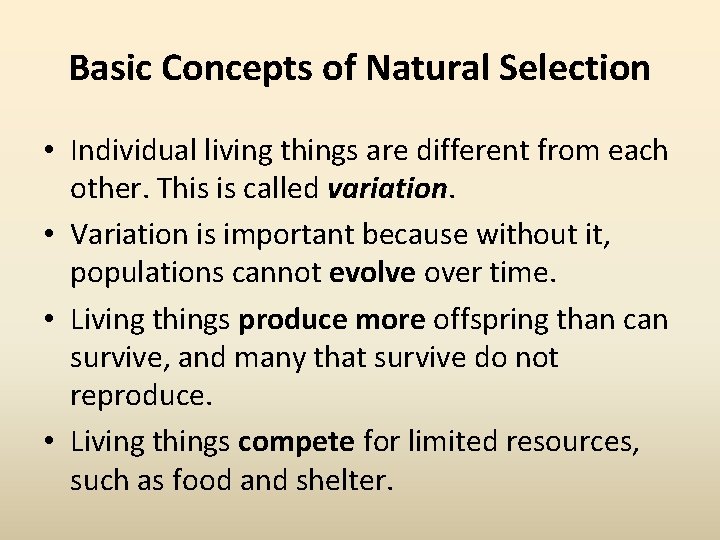 Basic Concepts of Natural Selection

• Individual living things are different from each other. This is called variation.
• Variation is important because without it, populations cannot evolve over time.
• Living things produce more offspring than can survive, and many that survive do not reproduce.
• Living things compete for limited resources, such as food and shelter.